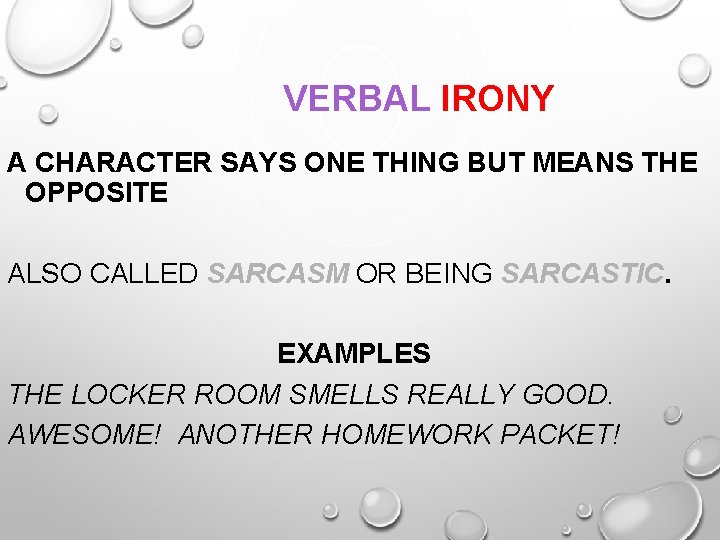 VERBAL IRONY

A CHARACTER SAYS ONE THING BUT MEANS THE OPPOSITE

ALSO CALLED SARCASM OR BEING SARCASTIC.

EXAMPLES

THE LOCKER ROOM SMELLS REALLY GOOD.

AWESOME! ANOTHER HOMEWORK PACKET!